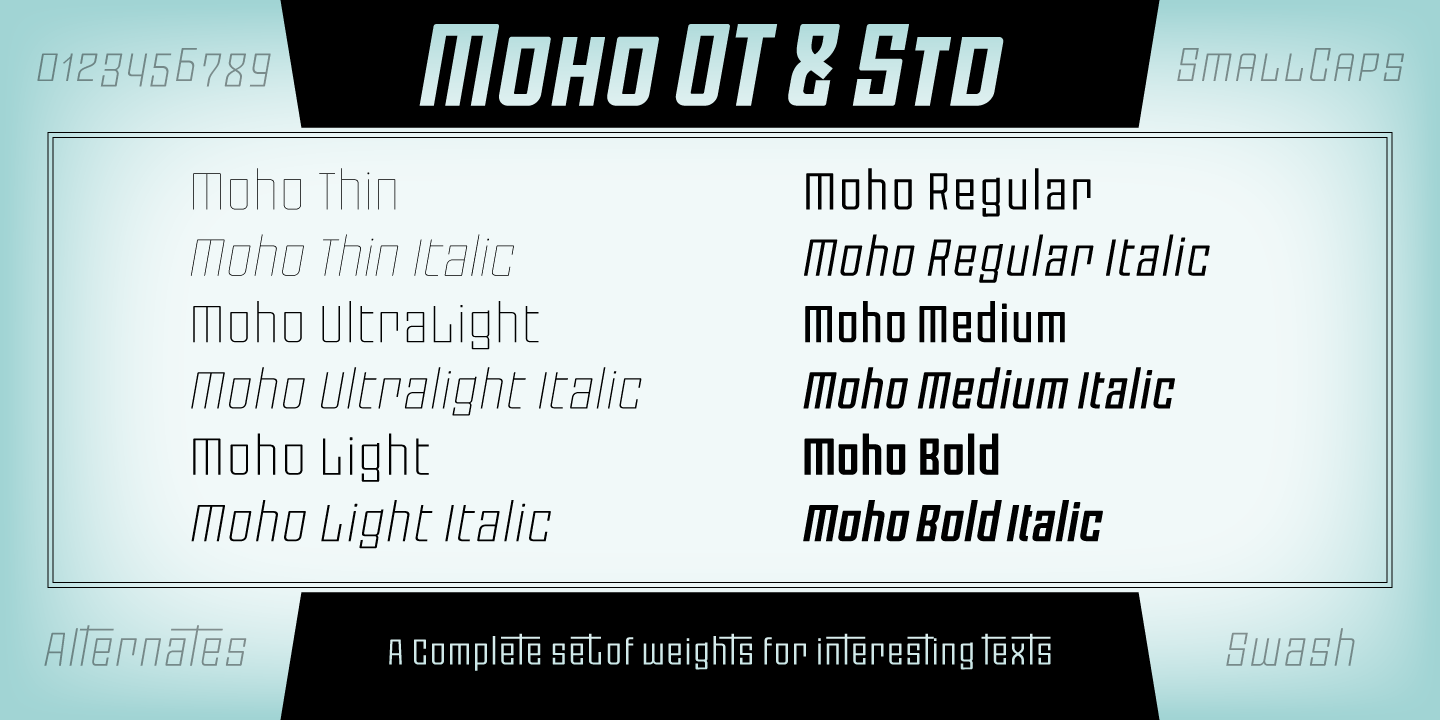 0123456789

Moho OT & Std

SmallCaps

Moho Thin
Moho Thin Italic
Moho UltraLight
Moho Ultralight Italic
Moho Light
Moho Light Italic

Moho Regular
Moho Regular Italic
Moho Medium
Moho Medium Italic
Moho Bold
Moho Bold Italic

Alternates

A Complete set of weights for interesting texts

Swash